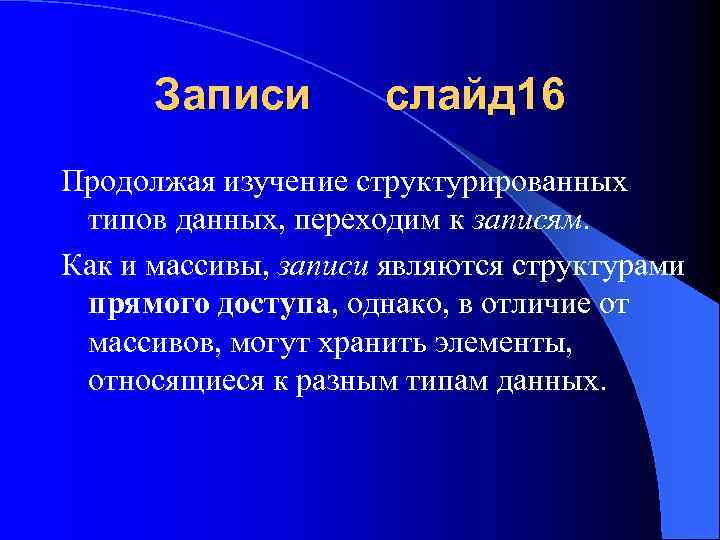 Записи слайд16

Продолжая изучение структурированных типов данных, переходим к записям.

Как и массивы, записи являются структурами прямого доступа, однако, в отличие от массивов, могут хранить элементы, относящиеся к разным типам данных.